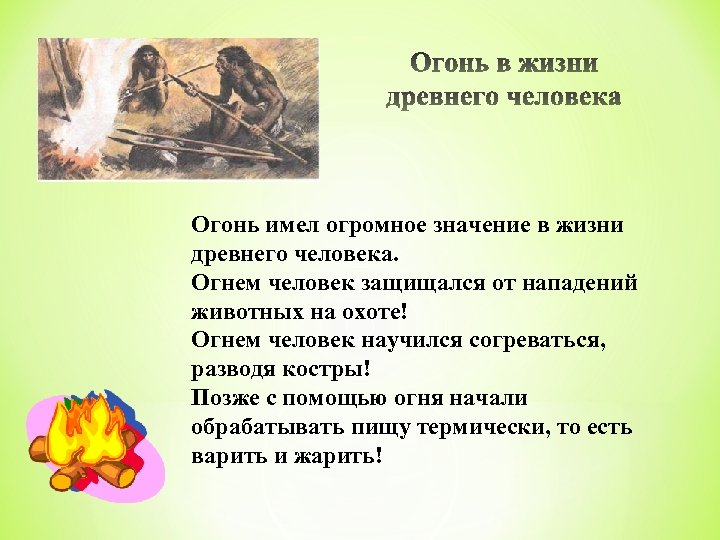 Огонь в жизни древнего человека

Огонь имел огромное значение в жизни древнего человека.
Огнем человек защищался от нападений животных на охоте!
Огнем человек научился согреваться, разводя костры!
Позже с помощью огня начали обрабатывать пищу термически, то есть варить и жарить!